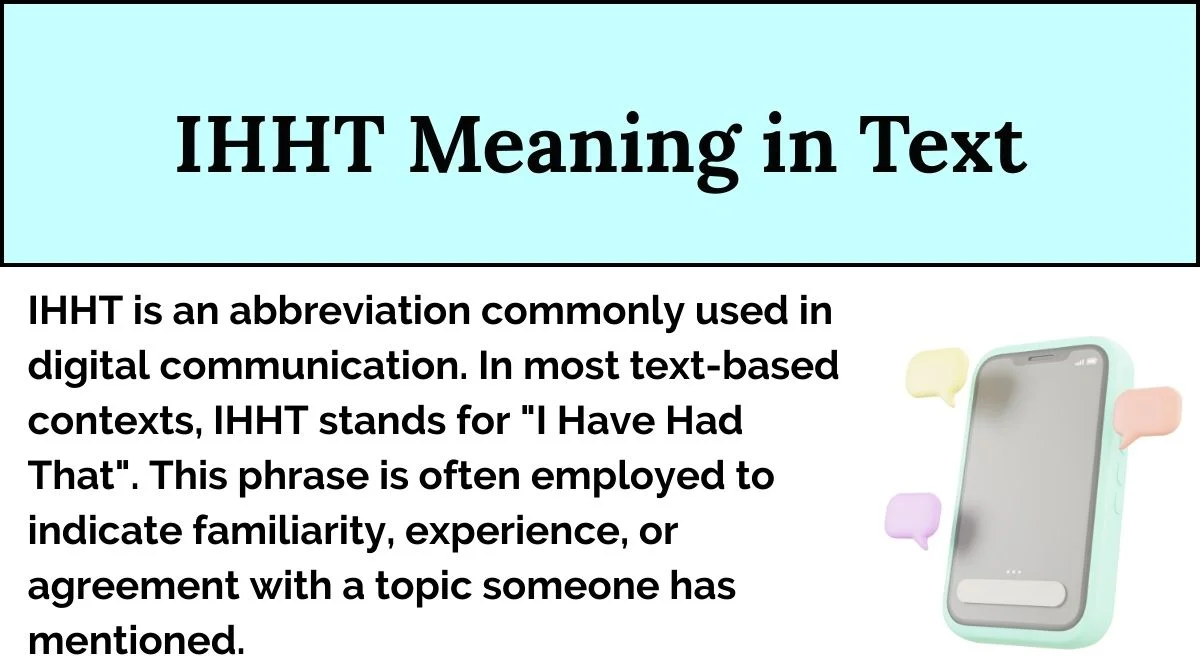 IHHT Meaning in Text

IHHT is an abbreviation commonly used in digital communication. In most text-based contexts, IHHT stands for "I Have Had That". This phrase is often employed to indicate familiarity, experience, or agreement with a topic someone has mentioned.